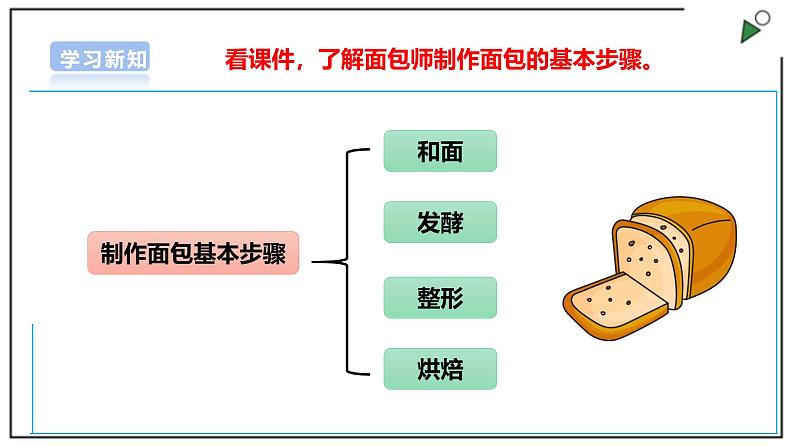 学习新知

看课件，了解面包师制作面包的基本步骤。

制作面包基本步骤

和面

发酵

整形

烘焙